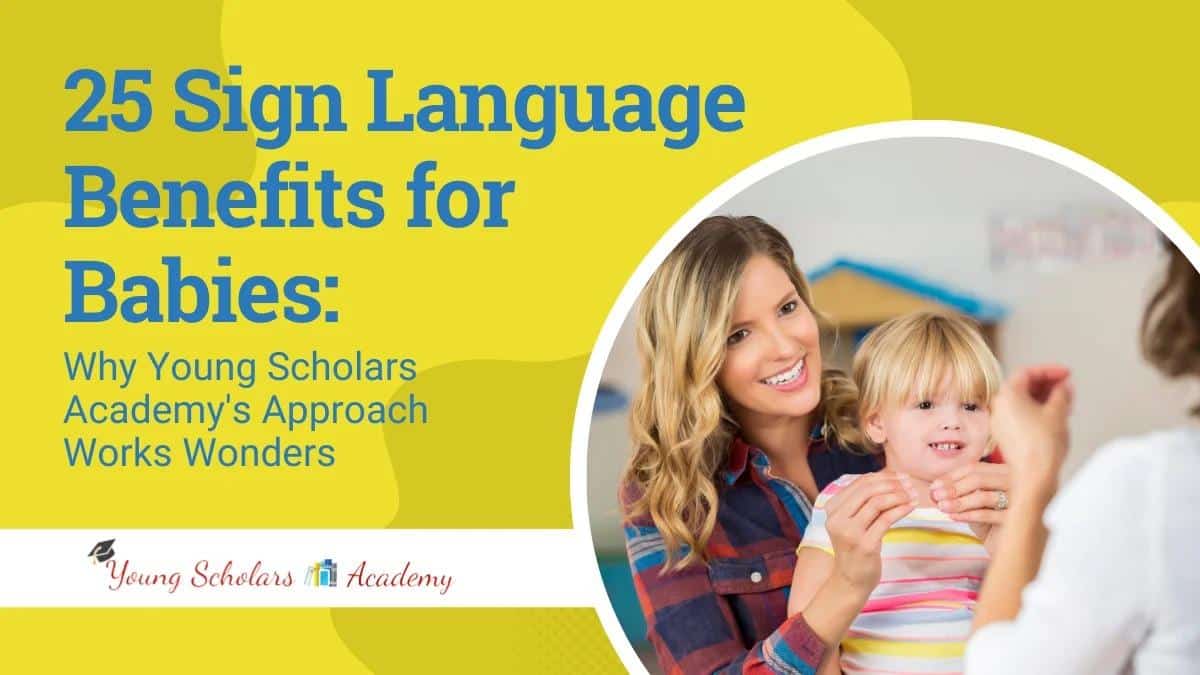 25 Sign Language Benefits for Babies:

Why Young Scholars Academy's Approach Works Wonders

Young Scholars Academy